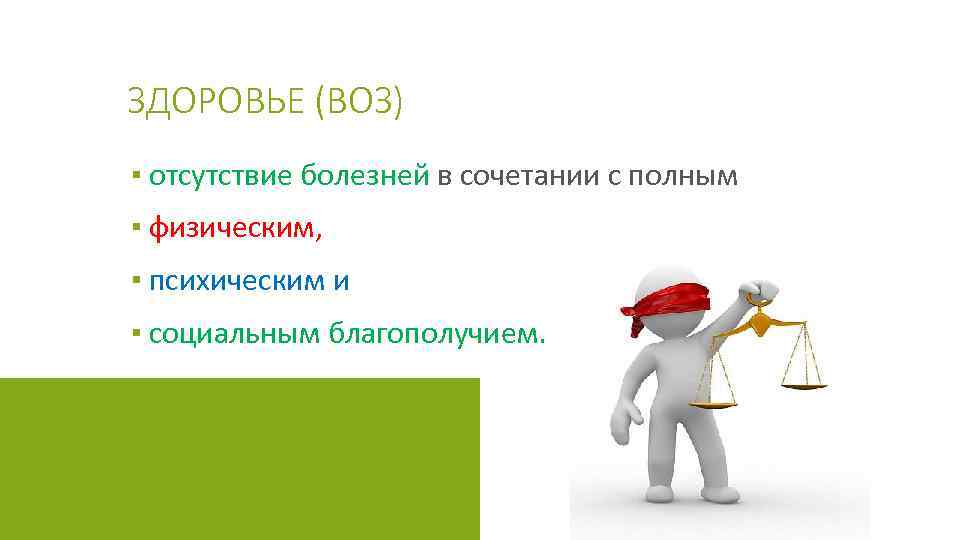 ЗДОРОВЬЕ (ВОЗ)

▪ отсутствие болезней в сочетании с полным

▪ физическим,

▪ психическим и

▪ социальным благополучием.